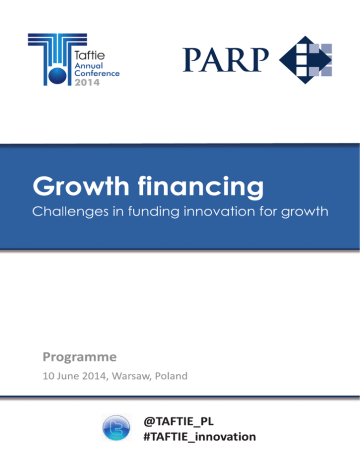 Taftie
Annual
Conference
2014

PARP

Growth financing
Challenges in funding innovation for growth

Programme
10 June 2014, Warsaw, Poland

@TAFTIE_PL
#TAFTIE_innovation